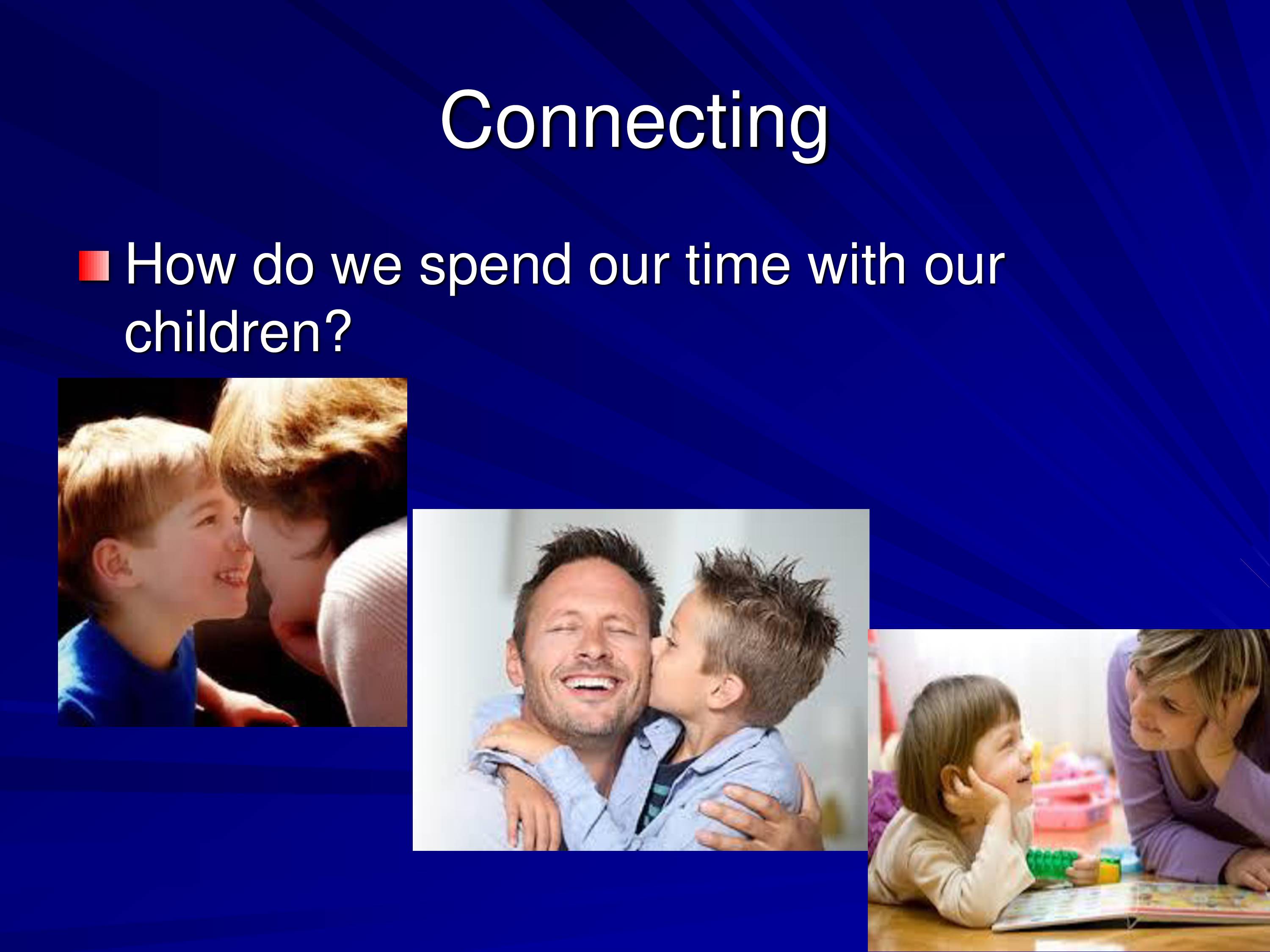 Connecting

How do we spend our time with our children?